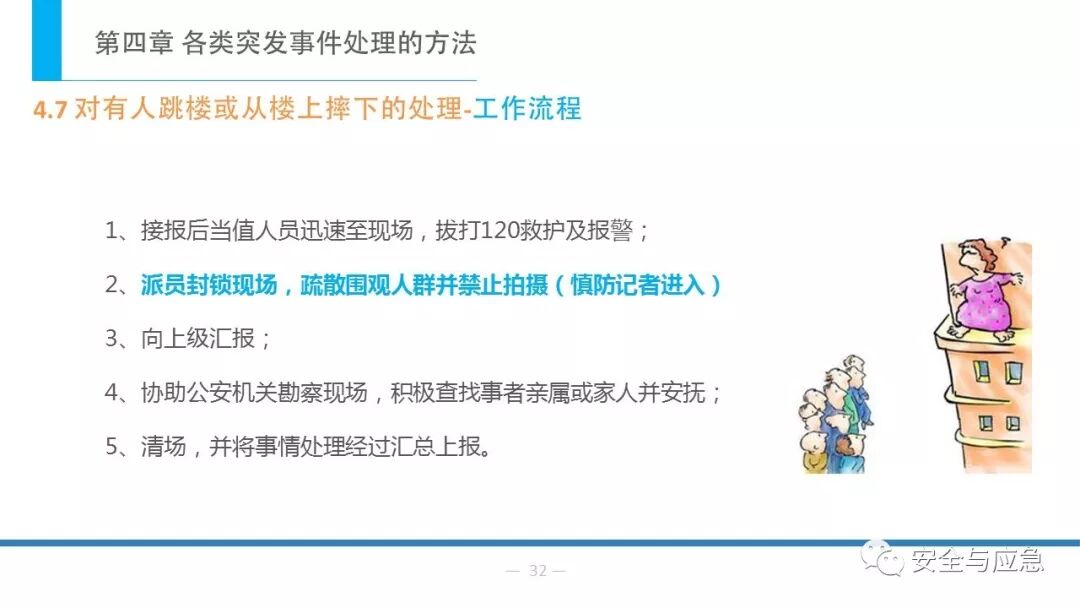 第四章 各类突发事件处理的方法

4.7 对有人跳楼或从楼上摔下的处理-工作流程

1、接报后当值人员迅速至现场，拔打120救护及报警；

2、派员封锁现场，疏散围观人群并禁止拍摄（慎防记者进入）

3、向上级汇报；

4、协助公安机关勘察现场，积极查找事者亲属或家人并安抚；

5、清场，并将事情处理经过汇总上报。

— 32 —

安全与应急